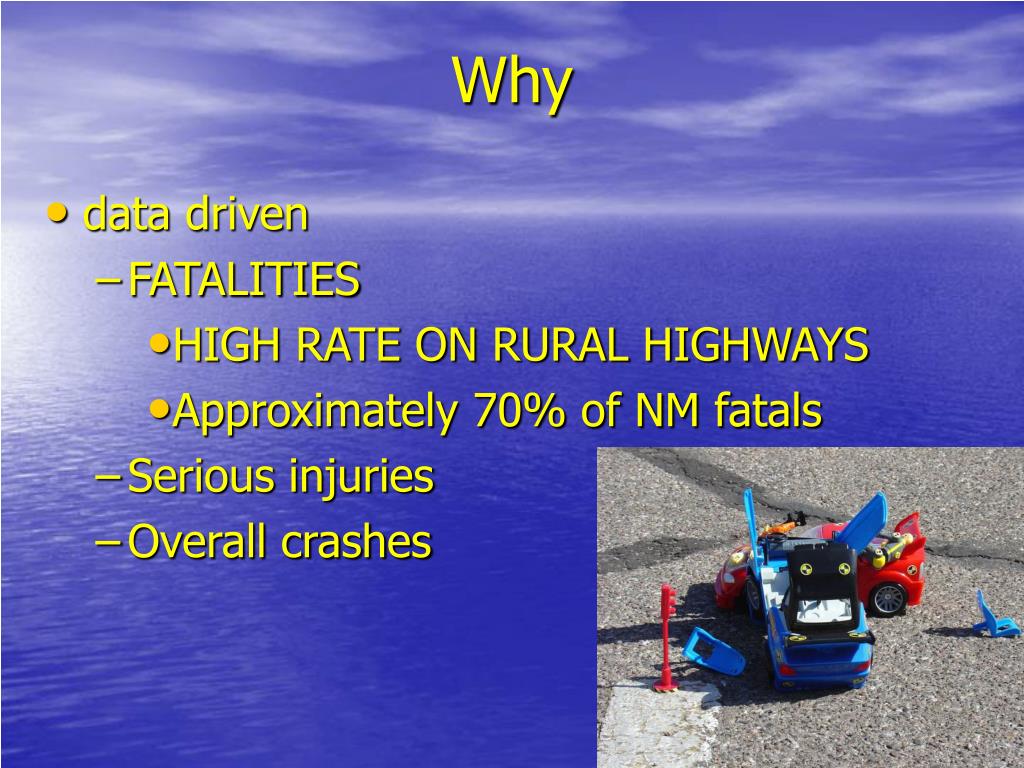 Why

• data driven
– FATALITIES
• HIGH RATE ON RURAL HIGHWAYS
• Approximately 70% of NM fatals
– Serious injuries
– Overall crashes